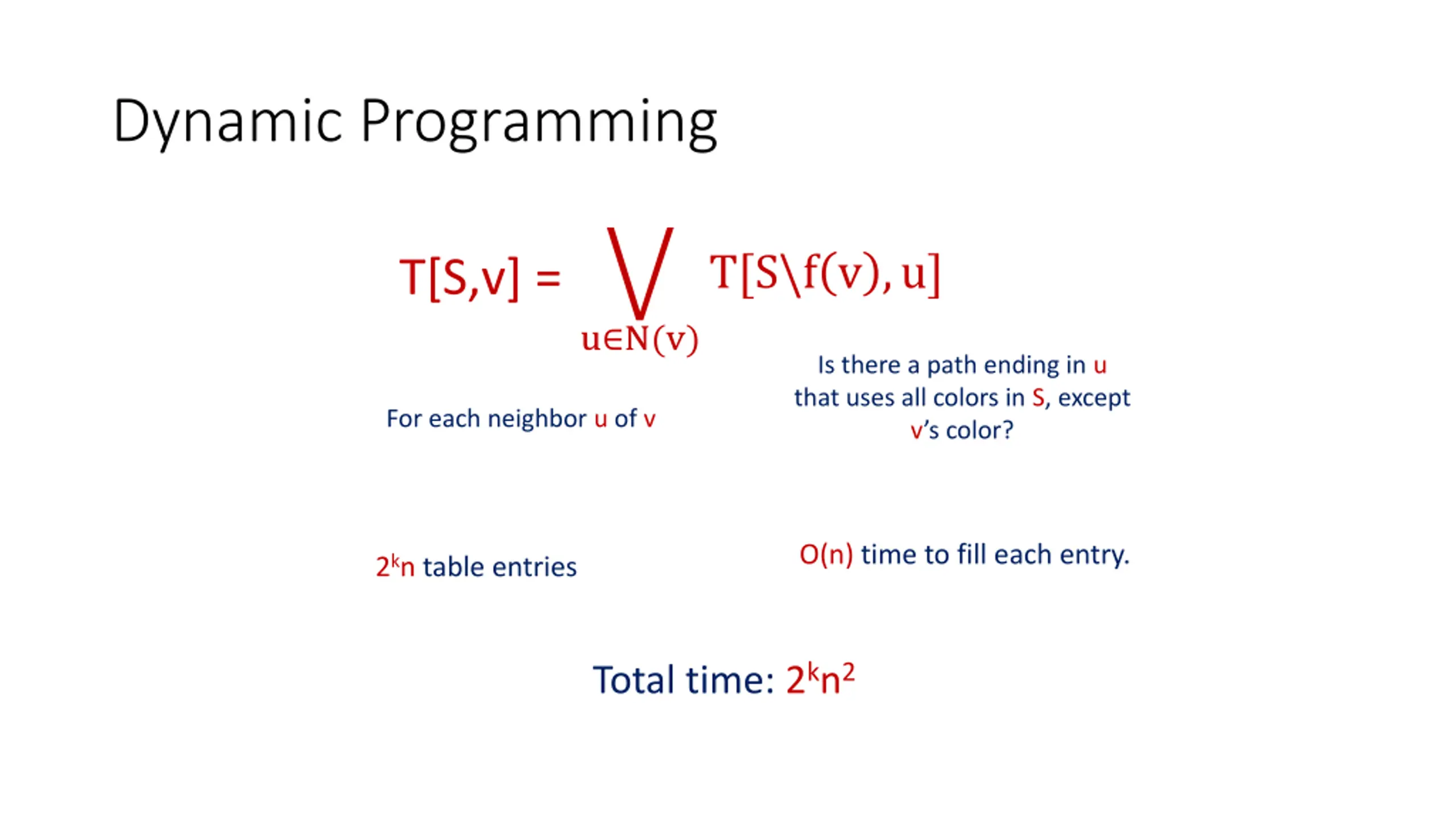 Dynamic Programming

$T[S,v] = \bigvee_{u \in N(v)} T[S \setminus f(v), u]$

For each neighbor u of v

Is there a path ending in u that uses all colors in S, except v's color?

$2^k n$ table entries

O(n) time to fill each entry.

Total time: $2^k n^2$